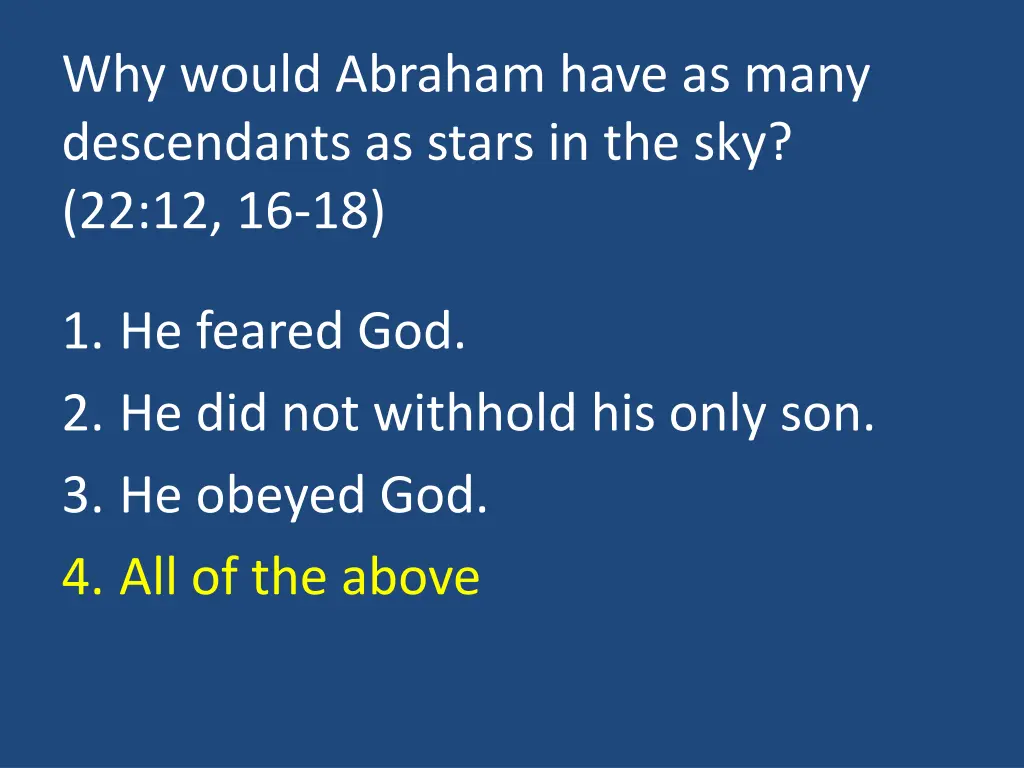 Why would Abraham have as many descendants as stars in the sky? (22:12, 16-18)

1. He feared God.
2. He did not withhold his only son.
3. He obeyed God.
4. All of the above